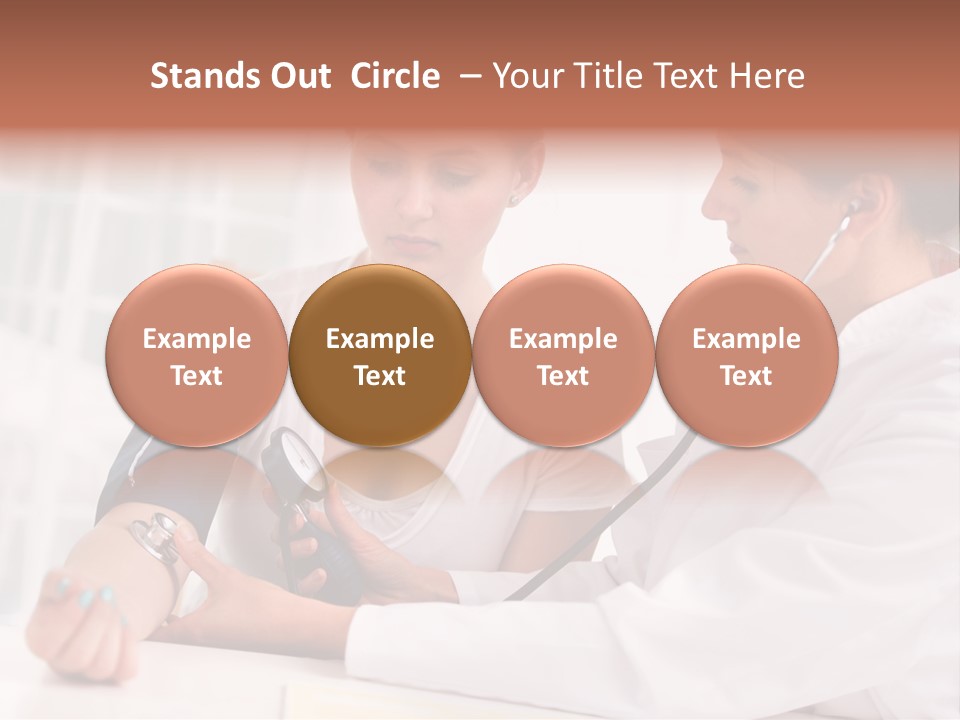 Stands Out Circle – Your Title Text Here

Example Text

Example Text

Example Text

Example Text